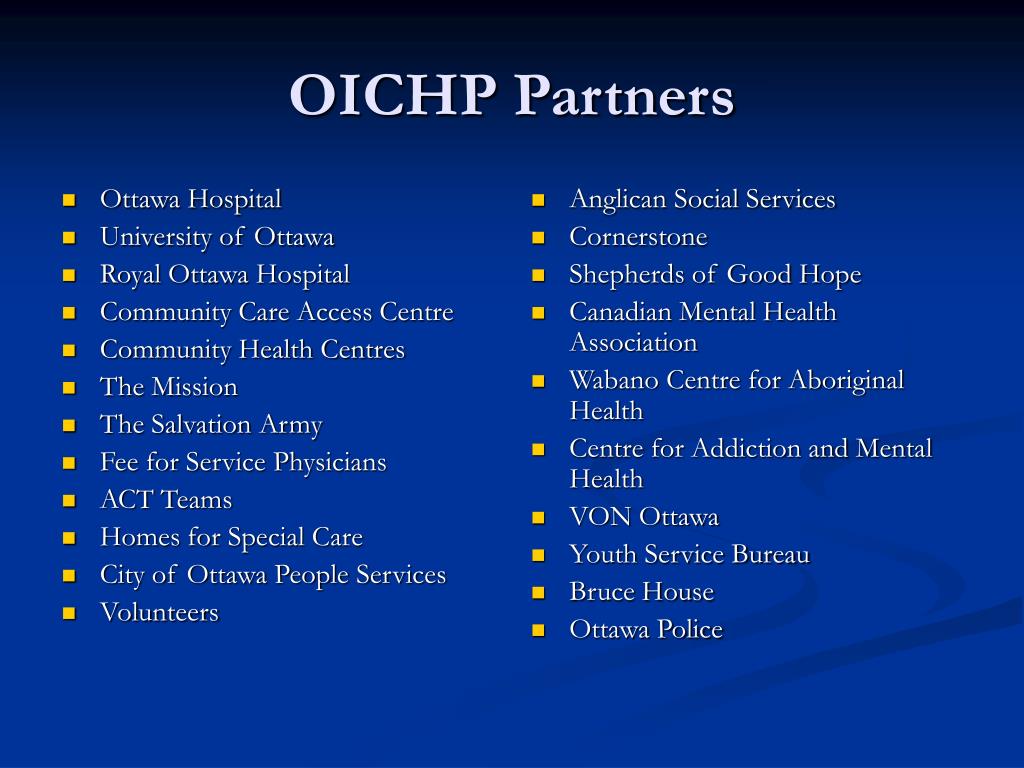 OICHP Partners

- Ottawa Hospital
- University of Ottawa
- Royal Ottawa Hospital
- Community Care Access Centre
- Community Health Centres
- The Mission
- The Salvation Army
- Fee for Service Physicians
- ACT Teams
- Homes for Special Care
- City of Ottawa People Services
- Volunteers

- Anglican Social Services
- Cornerstone
- Shepherds of Good Hope
- Canadian Mental Health Association
- Wabano Centre for Aboriginal Health
- Centre for Addiction and Mental Health
- VON Ottawa
- Youth Service Bureau
- Bruce House
- Ottawa Police